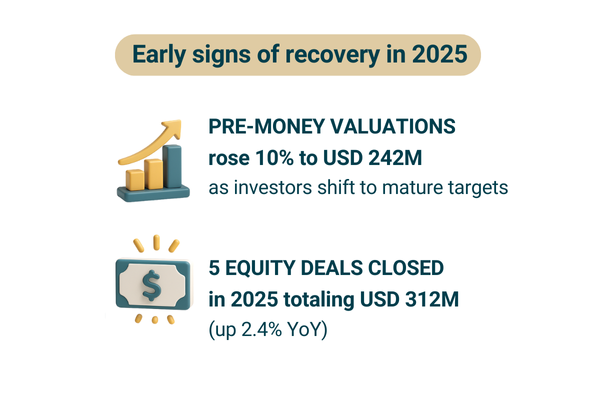 Early signs of recovery in 2025

PRE-MONEY VALUATIONS rose 10% to USD 242M as investors shift to mature targets

$

5 EQUITY DEALS CLOSED in 2025 totaling USD 312M (up 2.4% YoY)